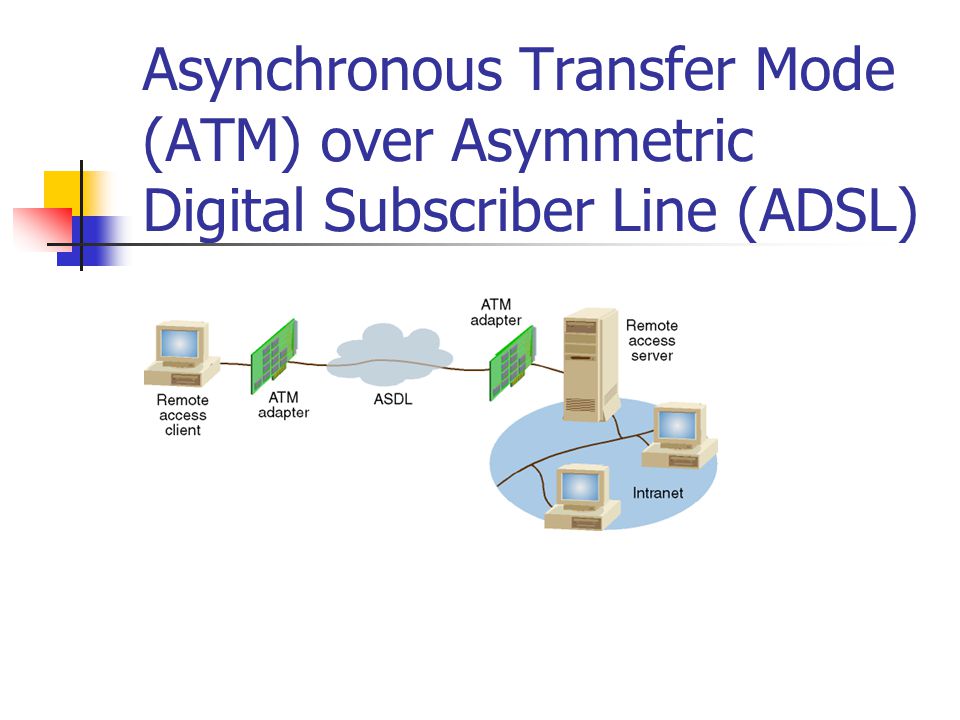 Asynchronous Transfer Mode (ATM) over Asymmetric Digital Subscriber Line (ADSL)

Remote access client

ATM adapter

ASDL

ATM adapter

Remote access server

Intranet